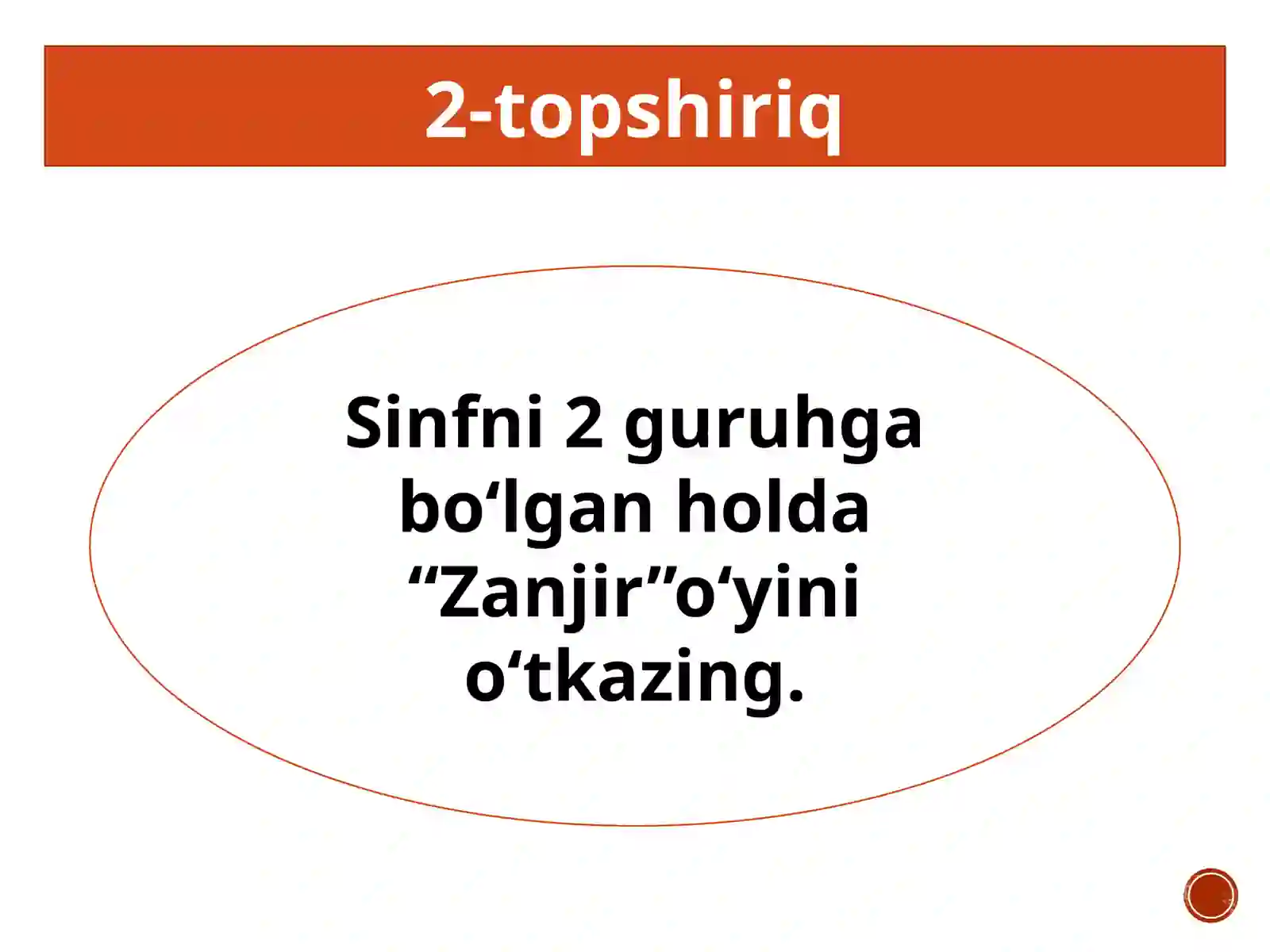 2-topshiriq

Sinfni 2 guruhga bo‘lgan holda “Zanjir”o‘yini o‘tkazing.